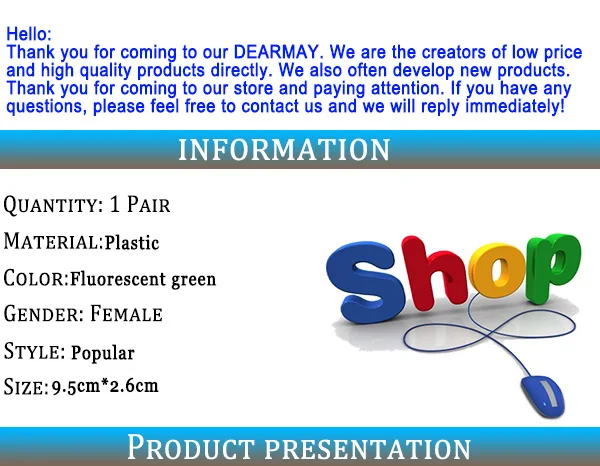 Hello:
Thank you for coming to our DEARMAY. We are the creators of low price and high quality products directly. We also often develop new products. Thank you for coming to our store and paying attention. If you have any questions, please feel free to contact us and we will reply immediately!

INFORMATION

QUANTITY: 1 PAIR

MATERIAL:Plastic

COLOR:Fluorescent green

GENDER: FEMALE

STYLE: Popular

SIZE:9.5cm*2.6cm

Shop

PRODUCT PRESENTATION